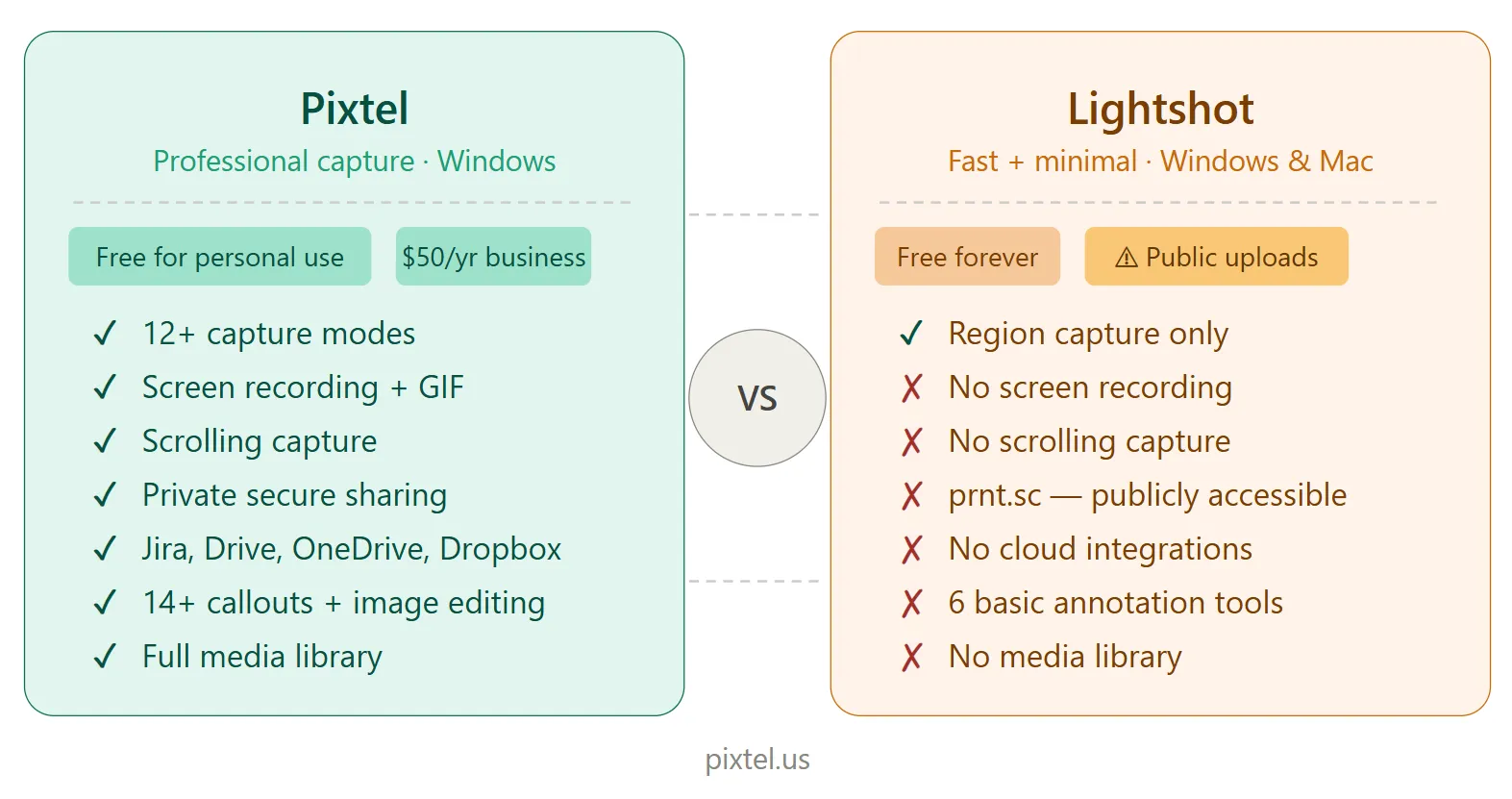 Pixtel
Professional capture · Windows

Free for personal use
$50/yr business

✓ 12+ capture modes
✓ Screen recording + GIF
✓ Scrolling capture
✓ Private secure sharing
✓ Jira, Drive, OneDrive, Dropbox
✓ 14+ callouts + image editing
✓ Full media library

VS

Lightshot
Fast + minimal · Windows & Mac

Free forever
⚠ Public uploads

✓ Region capture only
✗ No screen recording
✗ No scrolling capture
✗ prnt.sc — publicly accessible
✗ No cloud integrations
✗ 6 basic annotation tools
✗ No media library

pixtel.us